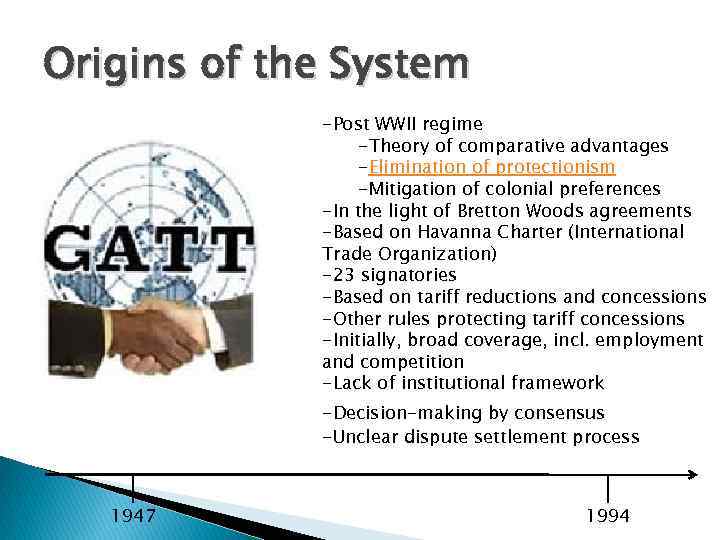 Origins of the System

GATT

-Post WWII regime
-Theory of comparative advantages
-Elimination of protectionism
-Mitigation of colonial preferences
-In the light of Bretton Woods agreements
-Based on Havanna Charter (International Trade Organization)
-23 signatories
-Based on tariff reductions and concessions
-Other rules protecting tariff concessions
-Initially, broad coverage, incl. employment and competition
-Lack of institutional framework
-Decision-making by consensus
-Unclear dispute settlement process

1947

1994